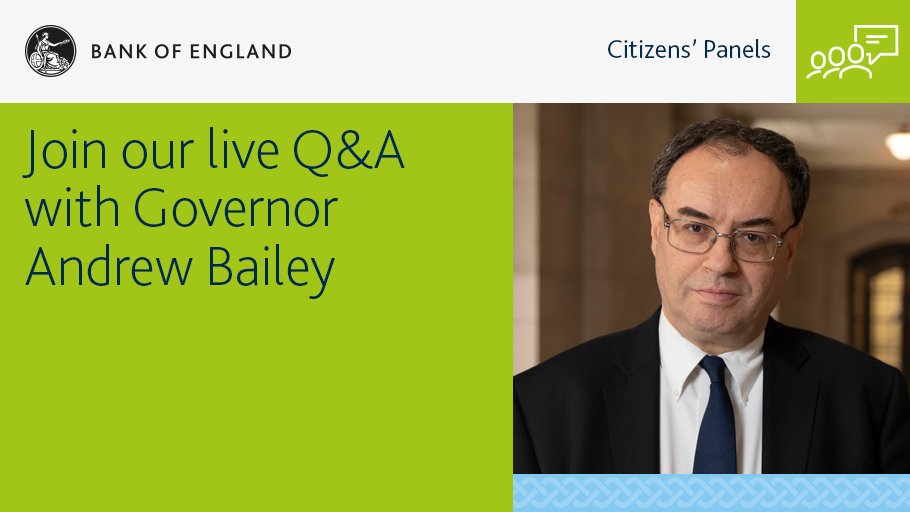 BANK OF ENGLAND

Citizens' Panels

Join our live Q&A with Governor Andrew Bailey